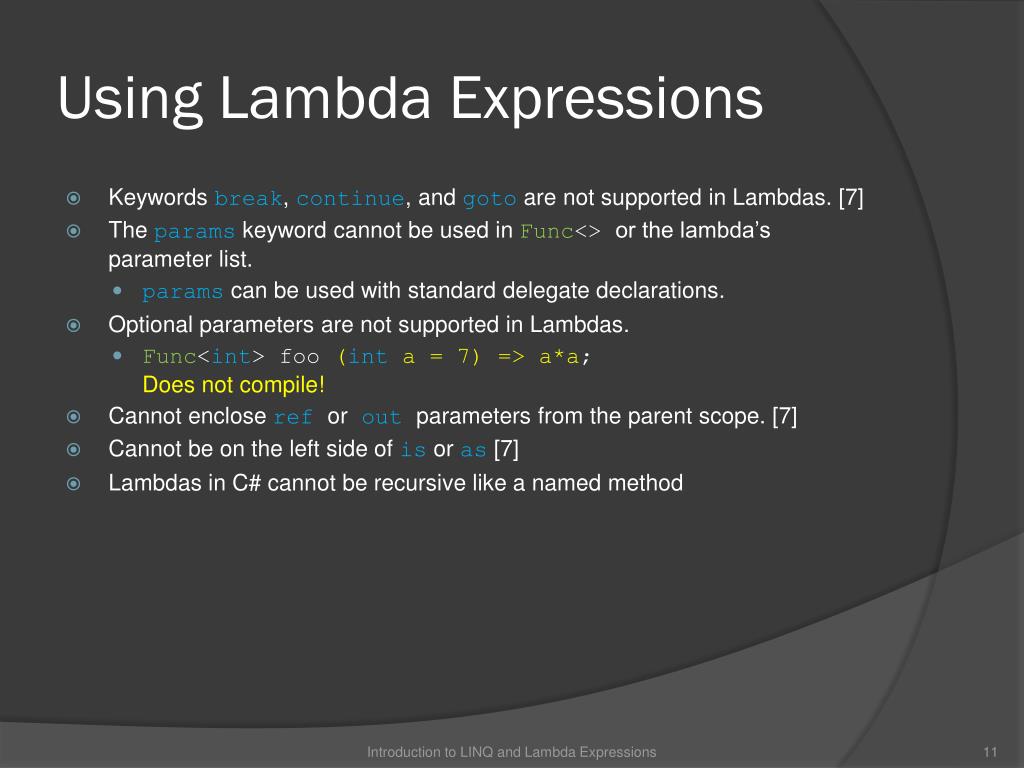 Using Lambda Expressions

Keywords break, continue, and goto are not supported in Lambdas. [7]

The params keyword cannot be used in Func<> or the lambda's parameter list.

params can be used with standard delegate declarations.

Optional parameters are not supported in Lambdas.

Func<int> foo (int a = 7) => a*a;
Does not compile!

Cannot enclose ref or out parameters from the parent scope. [7]

Cannot be on the left side of is or as [7]

Lambdas in C# cannot be recursive like a named method

Introduction to LINQ and Lambda Expressions

11